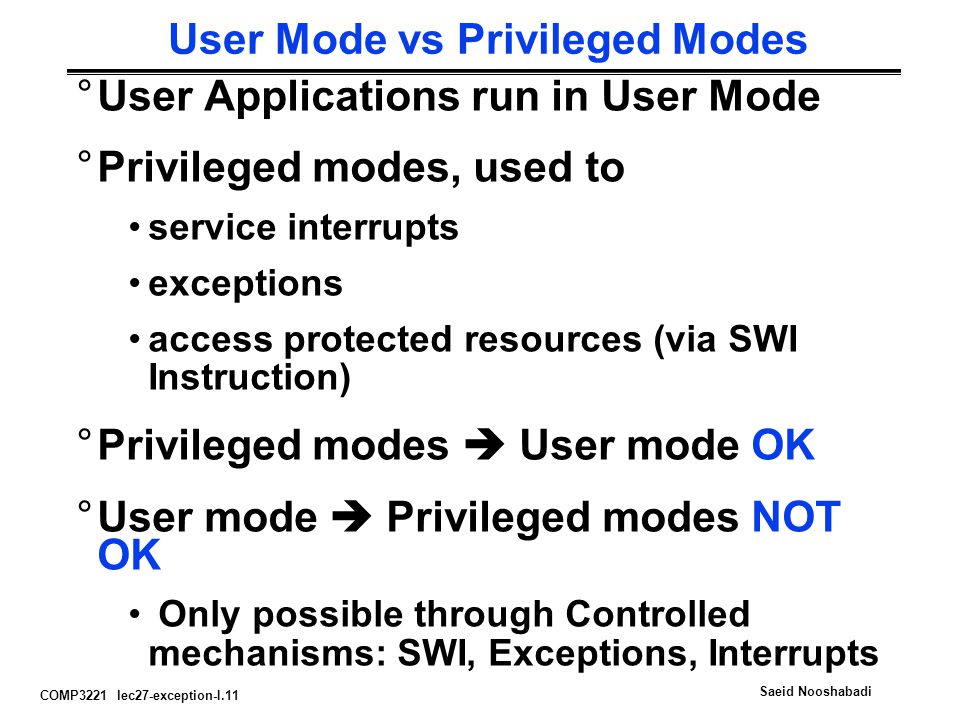 User Mode vs Privileged Modes

° User Applications run in User Mode

° Privileged modes, used to

• service interrupts

• exceptions

• access protected resources (via SWI Instruction)

° Privileged modes ➔ User mode OK

° User mode ➔ Privileged modes NOT OK

• Only possible through Controlled mechanisms: SWI, Exceptions, Interrupts

COMP3221 lec27-exception-I.11

Saeid Nooshabadi